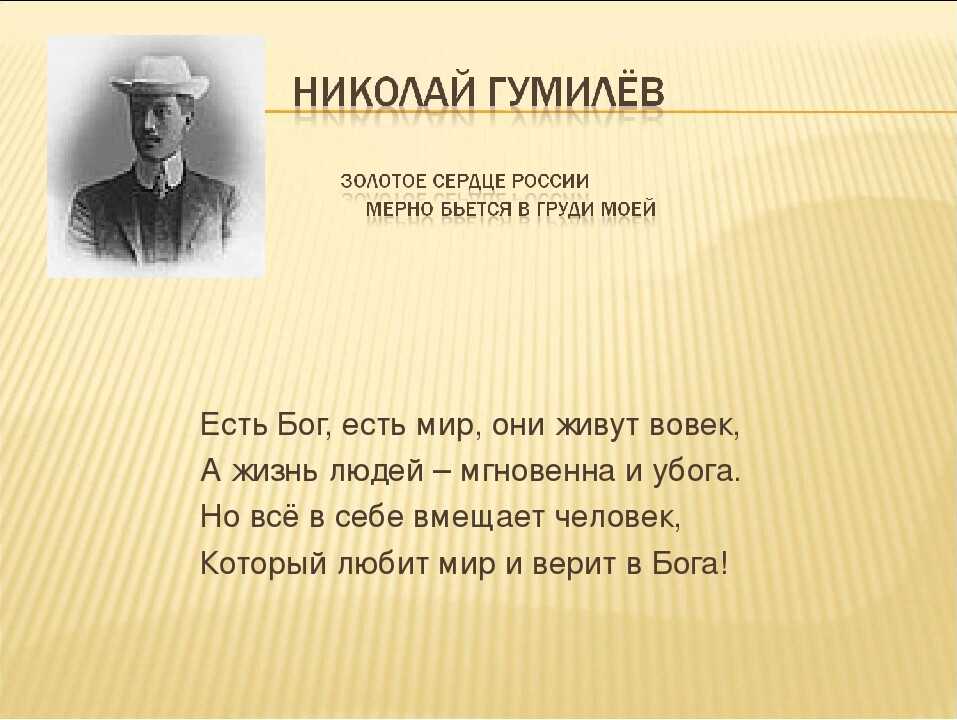 НИКОЛАЙ ГУМИЛЁВ

ЗОЛОТОЕ СЕРДЦЕ РОССИИ
МЕРНО БЬЕТСЯ В ГРУДИ МОЕЙ

Есть Бог, есть мир, они живут вовек,
А жизнь людей – мгновенна и убога.
Но всё в себе вмещает человек,
Который любит мир и верит в Бога!